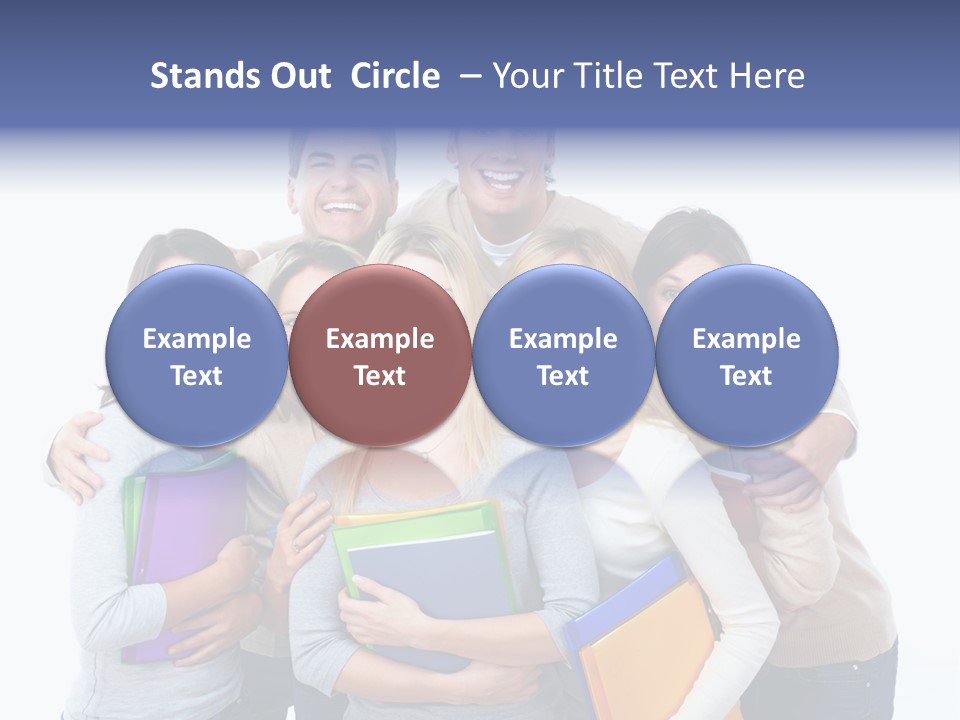 Stands Out Circle – Your Title Text Here

Example Text

Example Text

Example Text

Example Text